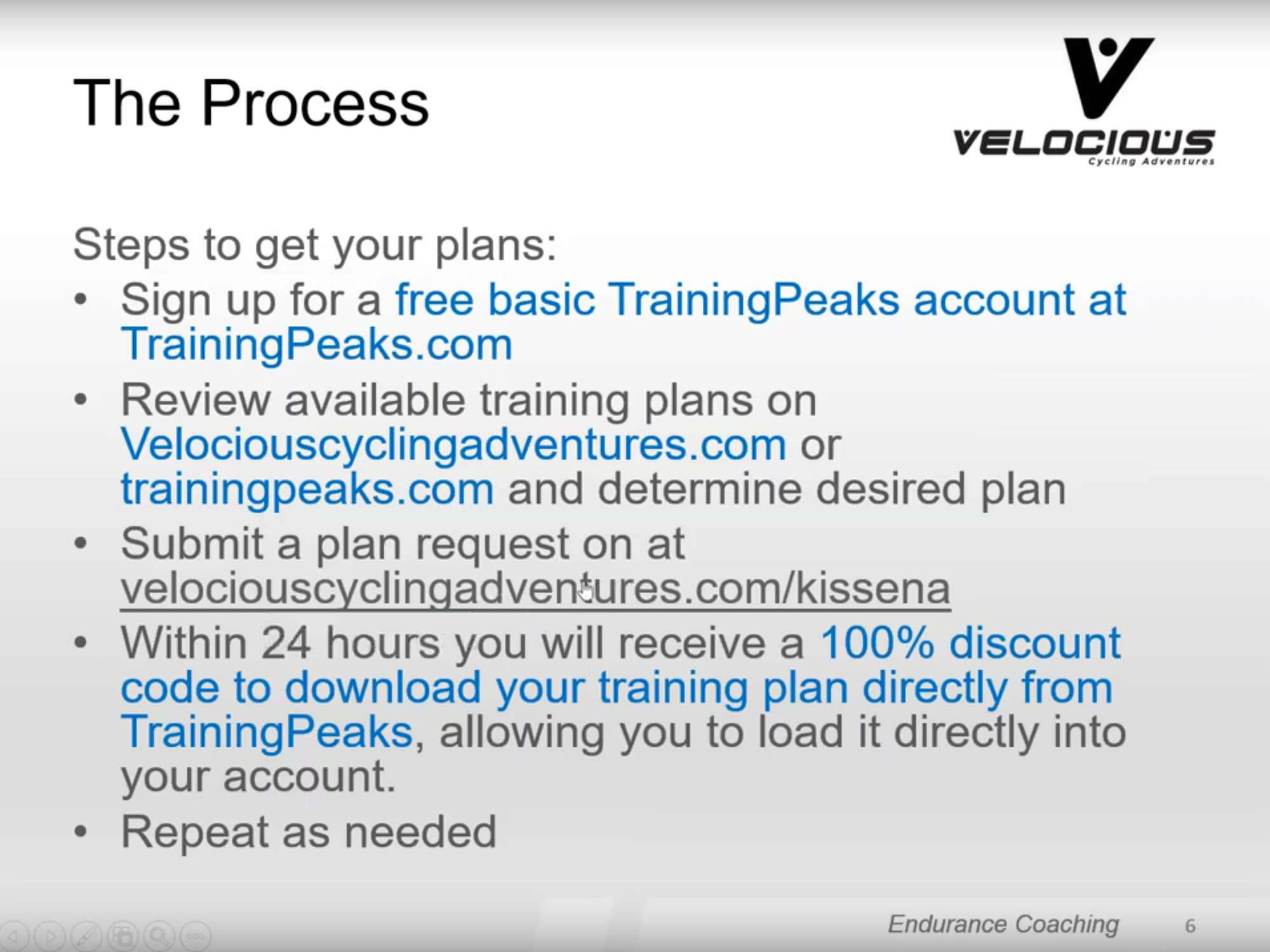 The Process

VELOCIOUS
Cycling Adventures

Steps to get your plans:

• Sign up for a free basic TrainingPeaks account at TrainingPeaks.com
• Review available training plans on Velociouscyclingadventures.com or trainingpeaks.com and determine desired plan
• Submit a plan request on at velociouscyclingadventures.com/kissena
• Within 24 hours you will receive a 100% discount code to download your training plan directly from TrainingPeaks, allowing you to load it directly into your account.
• Repeat as needed

Endurance Coaching 6